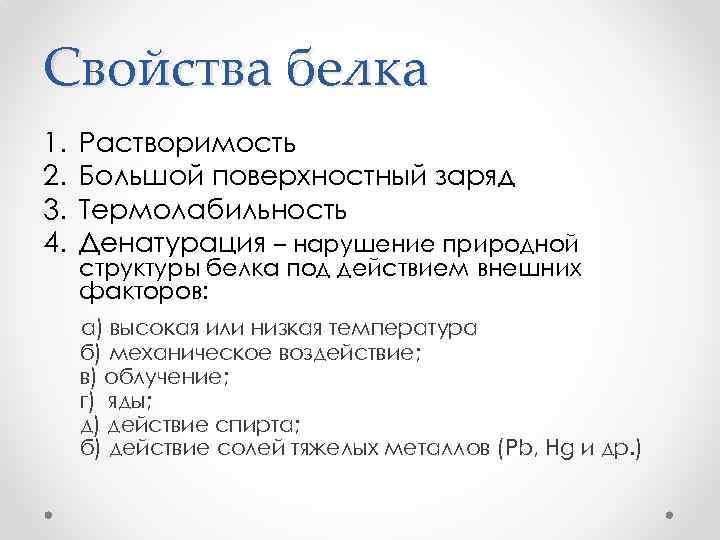 Свойства белка

1. Растворимость
2. Большой поверхностный заряд
3. Термолабильность
4. Денатурация – нарушение природной структуры белка под действием внешних факторов:

а) высокая или низкая температура
б) механическое воздействие;
в) облучение;
г) яды;
д) действие спирта;
б) действие солей тяжелых металлов (Pb, Hg и др.)